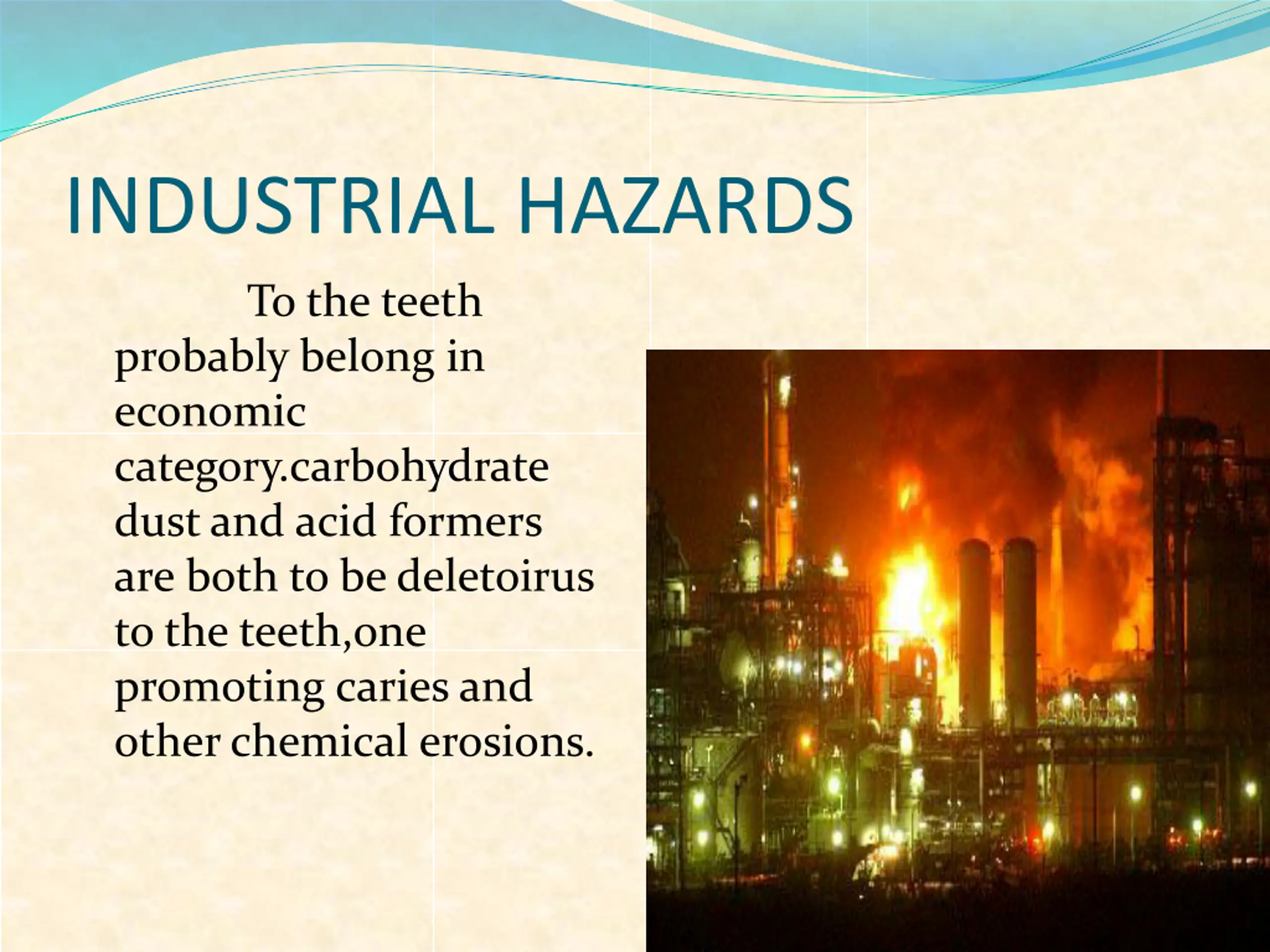 INDUSTRIAL HAZARDS

To the teeth probably belong in economic category.carbohydrate dust and acid formers are both to be deletoirus to the teeth,one promoting caries and other chemical erosions.